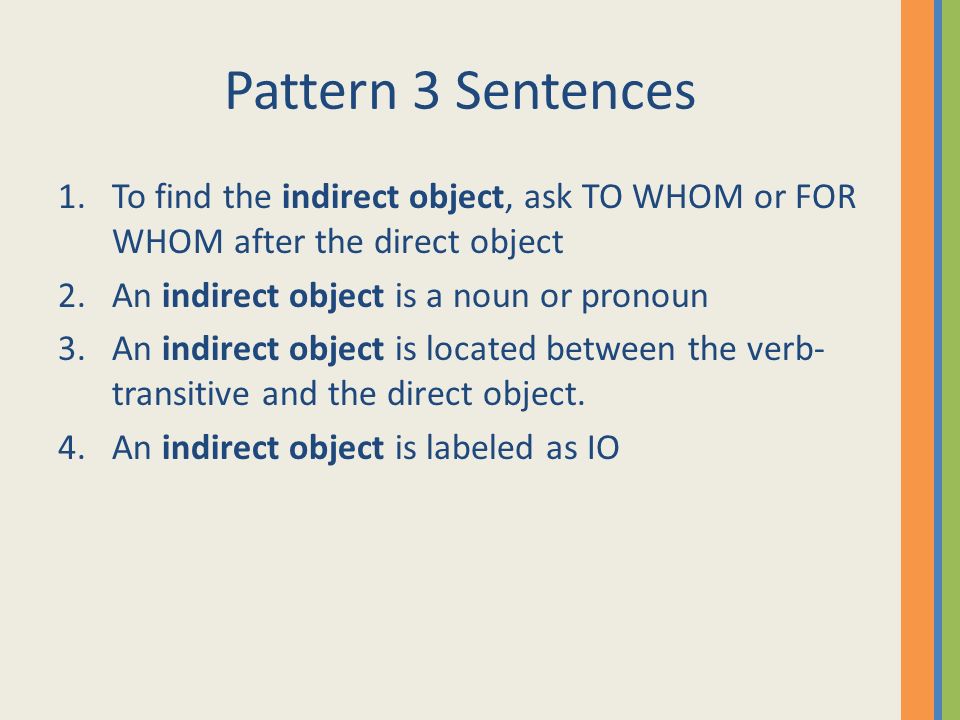 Pattern 3 Sentences

1. To find the indirect object, ask TO WHOM or FOR WHOM after the direct object
2. An indirect object is a noun or pronoun
3. An indirect object is located between the verb-transitive and the direct object.
4. An indirect object is labeled as IO